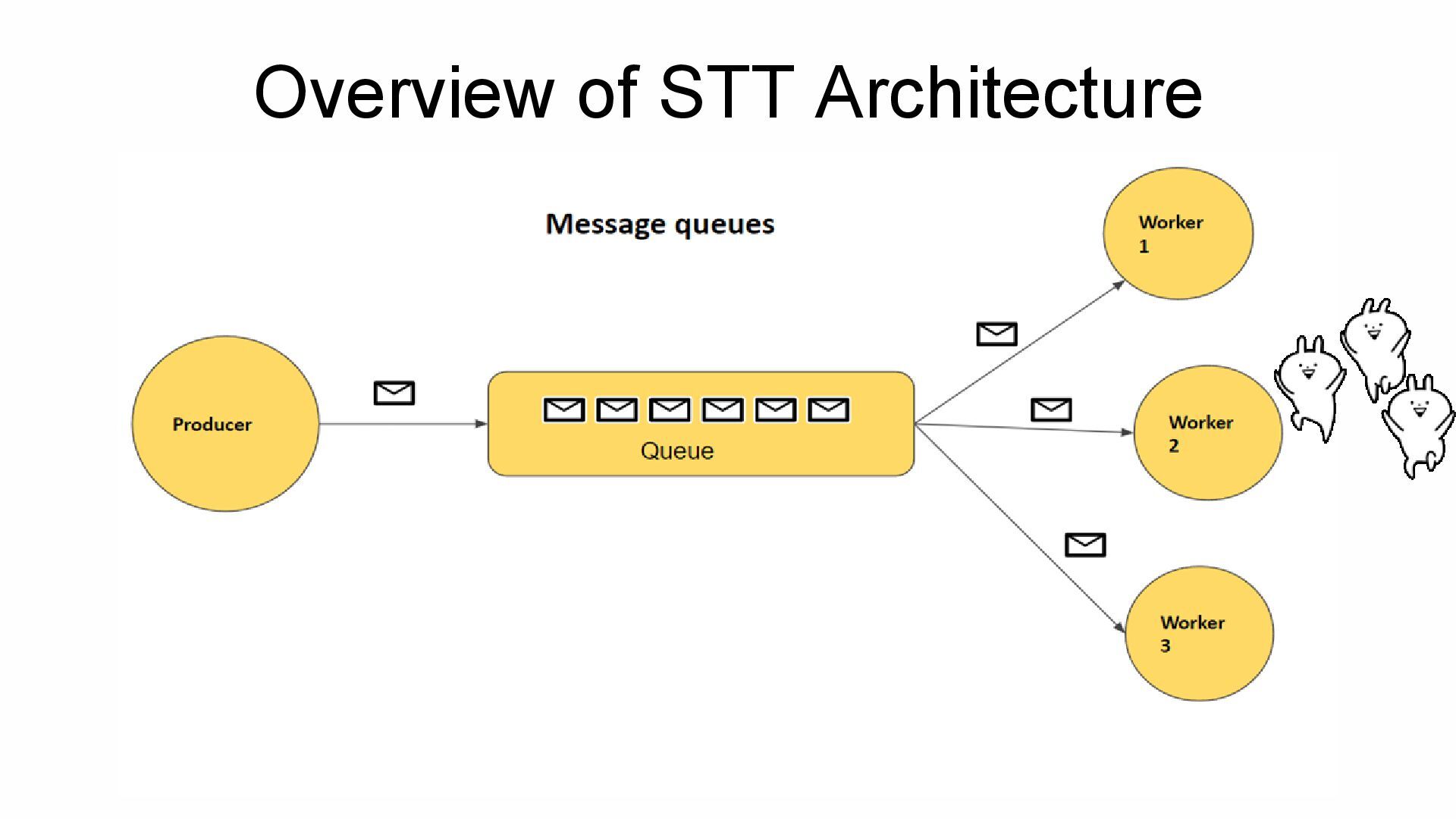 Overview of STT Architecture

Message queues

Producer

Queue

Worker 1

Worker 2

Worker 3